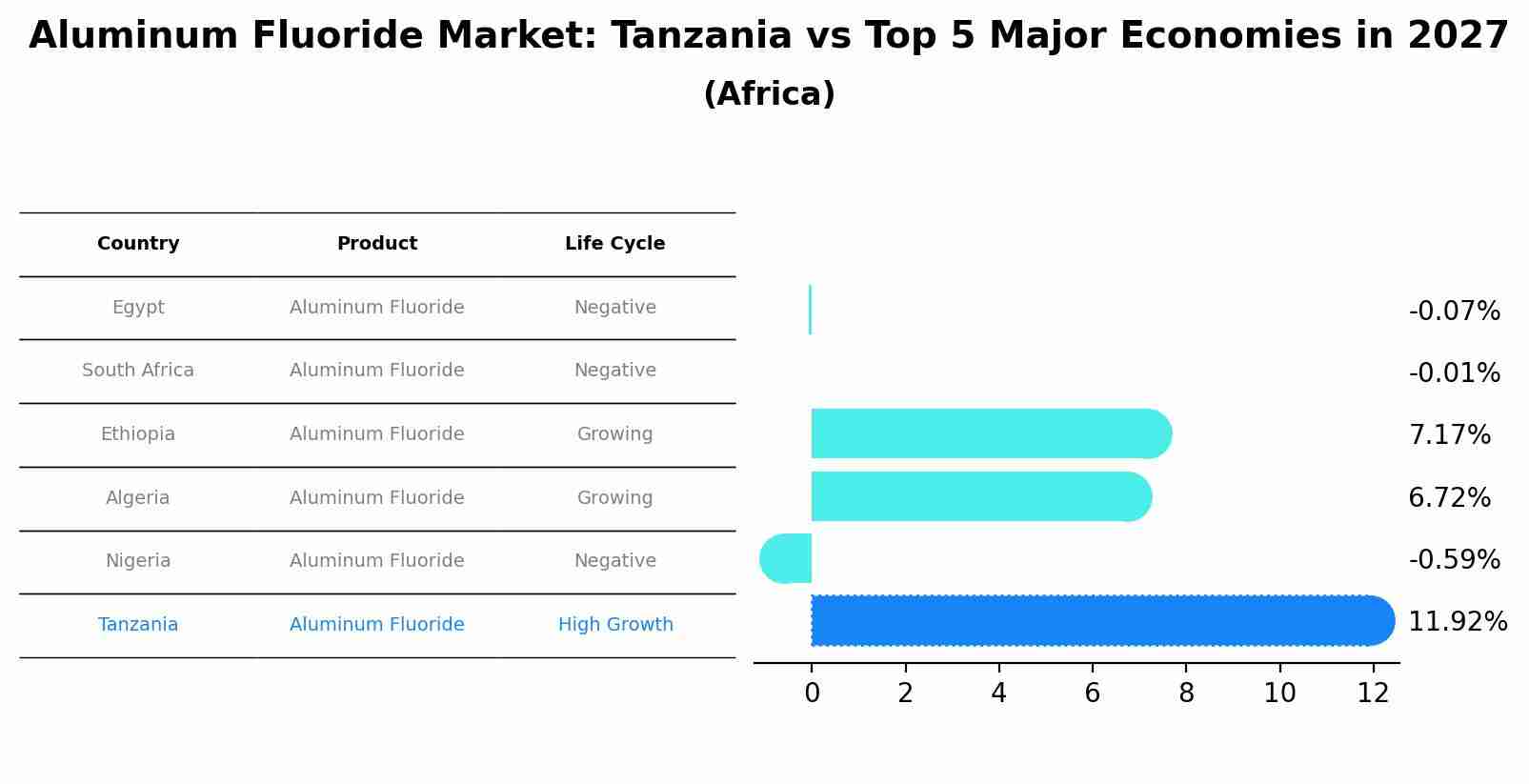 Aluminum Fluoride Market: Tanzania vs Top 5 Major Economies in 2027
(Africa)

| Country | Product | Life Cycle |
|---|---|---|
| Egypt | Aluminum Fluoride | Negative |
| South Africa | Aluminum Fluoride | Negative |
| Ethiopia | Aluminum Fluoride | Growing |
| Algeria | Aluminum Fluoride | Growing |
| Nigeria | Aluminum Fluoride | Negative |
| Tanzania | Aluminum Fluoride | High Growth |

-0.07%
-0.01%
7.17%
6.72%
-0.59%
11.92%

0 2 4 6 8 10 12